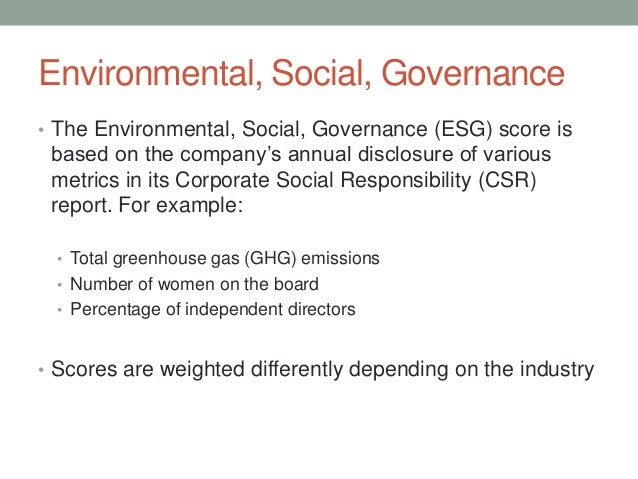 Environmental, Social, Governance

• The Environmental, Social, Governance (ESG) score is based on the company's annual disclosure of various metrics in its Corporate Social Responsibility (CSR) report. For example:

• Total greenhouse gas (GHG) emissions
• Number of women on the board
• Percentage of independent directors

• Scores are weighted differently depending on the industry